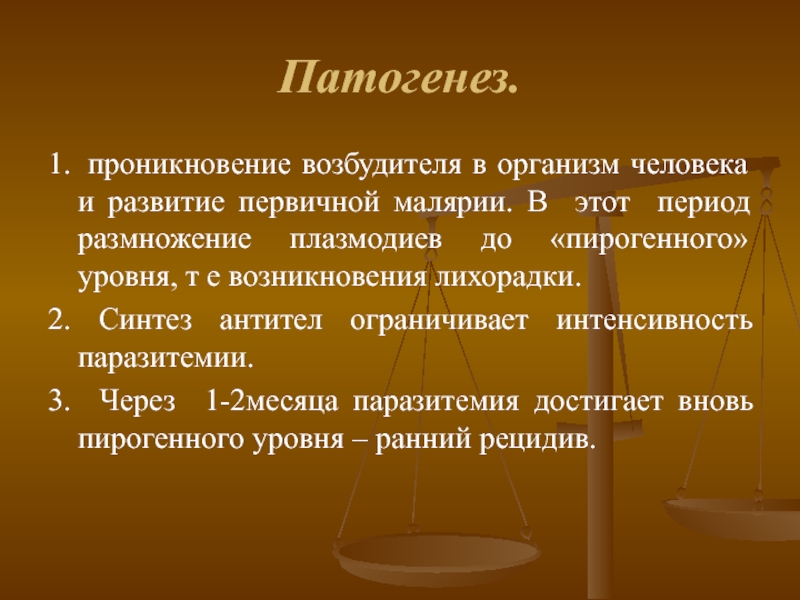 Патогенез.

1. проникновение возбудителя в организм человека и развитие первичной малярии. В этот период размножение плазмодиев до «пирогенного» уровня, т е возникновения лихорадки.

2. Синтез антител ограничивает интенсивность паразитемии.

3. Через 1-2месяца паразитемия достигает вновь пирогенного уровня – ранний рецидив.